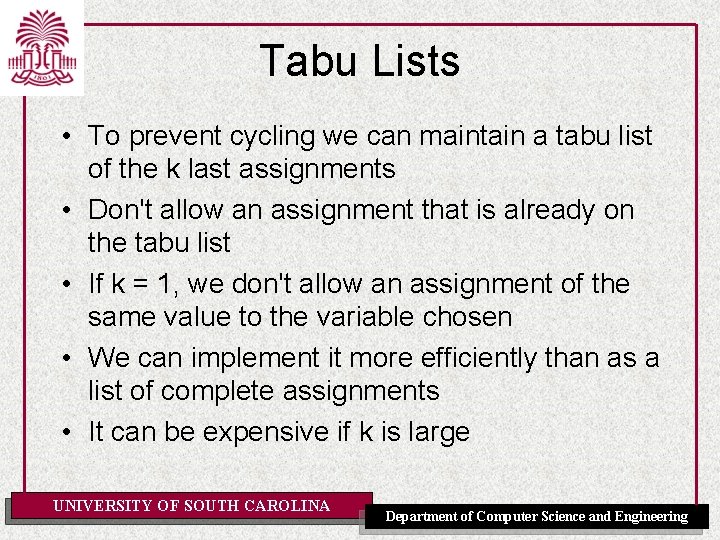 1801

Tabu Lists

• To prevent cycling we can maintain a tabu list of the k last assignments
• Don't allow an assignment that is already on the tabu list
• If k = 1, we don't allow an assignment of the same value to the variable chosen
• We can implement it more efficiently than as a list of complete assignments
• It can be expensive if k is large

UNIVERSITY OF SOUTH CAROLINA

Department of Computer Science and Engineering